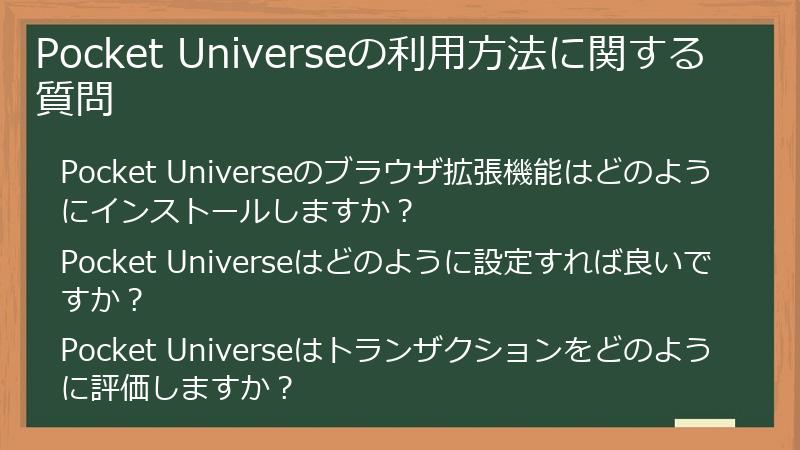 Pocket Universeの利用方法に関する質問

Pocket Universeのブラウザ拡張機能はどのようにインストールしますか？

Pocket Universeはどのように設定すれば良いですか？

Pocket Universeはトランザクションをどのように評価しますか？